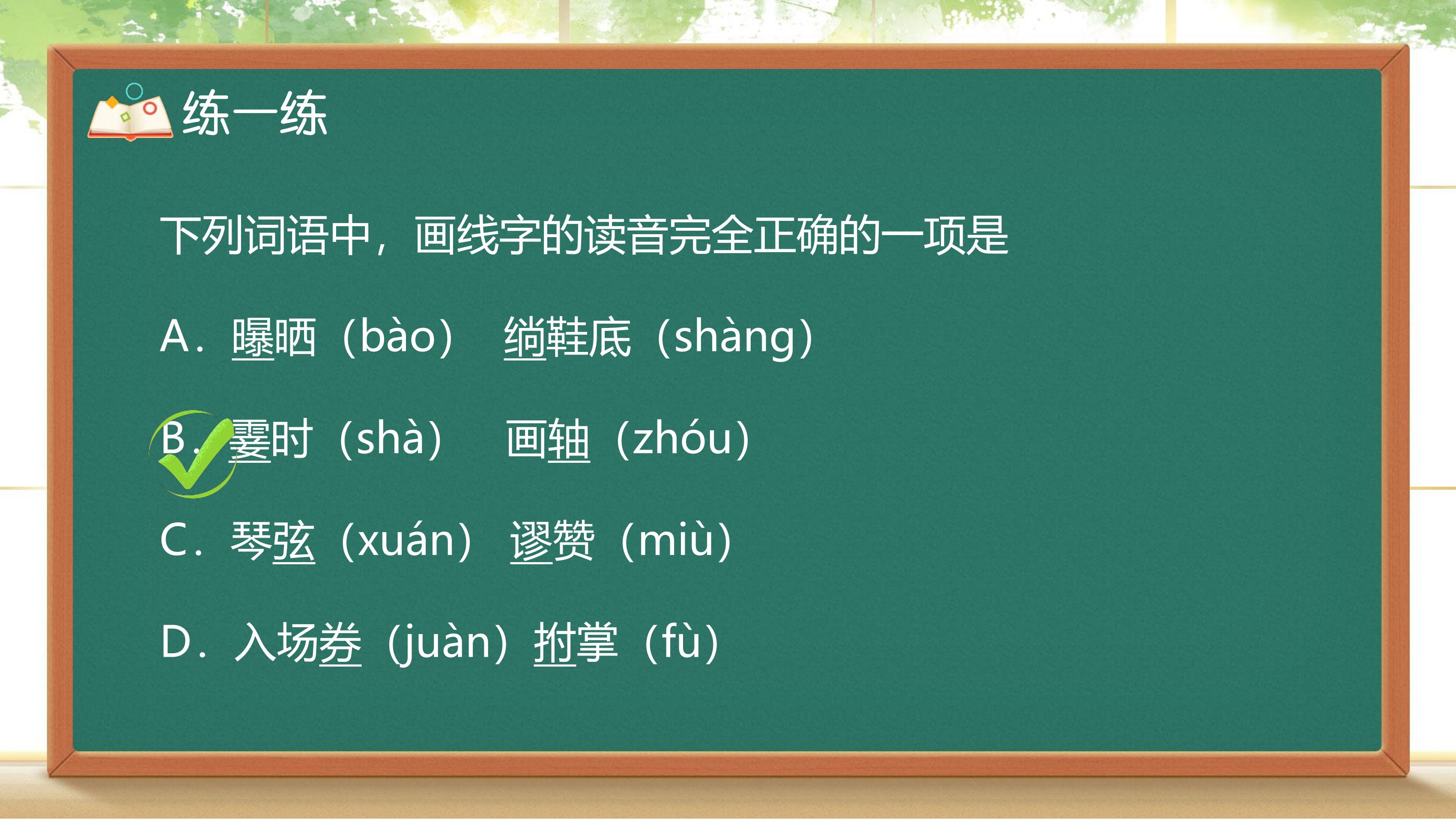 练一练

下列词语中，画线字的读音完全正确的一项是

A．曝晒（bào） 绱鞋底（shàng）

B．霎时（shà） 画轴（zhóu）

C．琴弦（xuán） 谬赞（miù）

D．入场券（juàn）拊掌（fù）